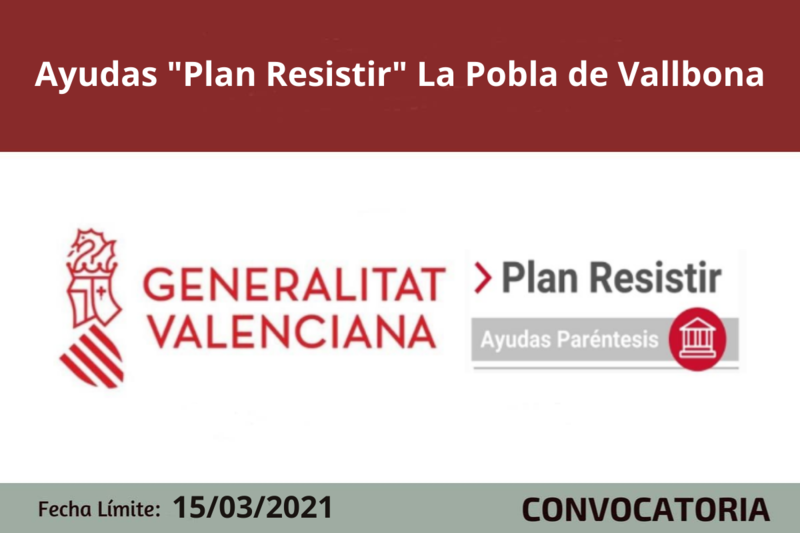 Ayudas "Plan Resistir" La Pobla de Vallbona

GENERALITAT VALENCIANA

> Plan Resistir

Ayudas Paréntesis

Fecha Límite: 15/03/2021

CONVOCATORIA